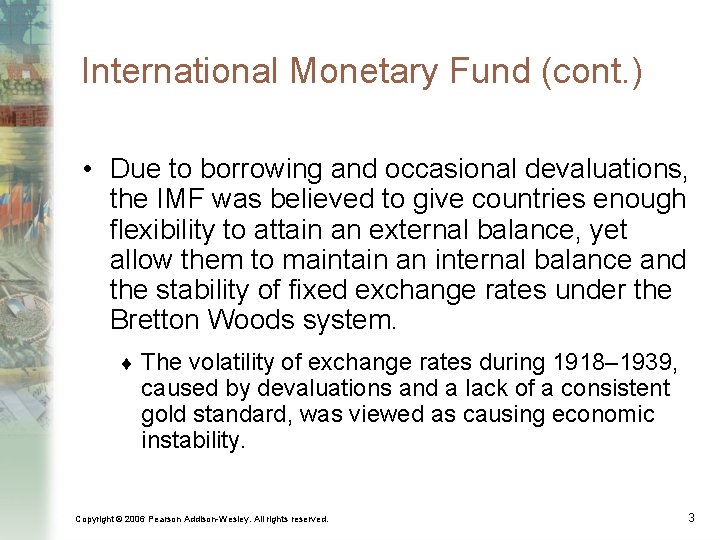 International Monetary Fund (cont.)

• Due to borrowing and occasional devaluations, the IMF was believed to give countries enough flexibility to attain an external balance, yet allow them to maintain an internal balance and the stability of fixed exchange rates under the Bretton Woods system.

♦ The volatility of exchange rates during 1918–1939, caused by devaluations and a lack of a consistent gold standard, was viewed as causing economic instability.

Copyright © 2006 Pearson Addison-Wesley. All rights reserved.

3